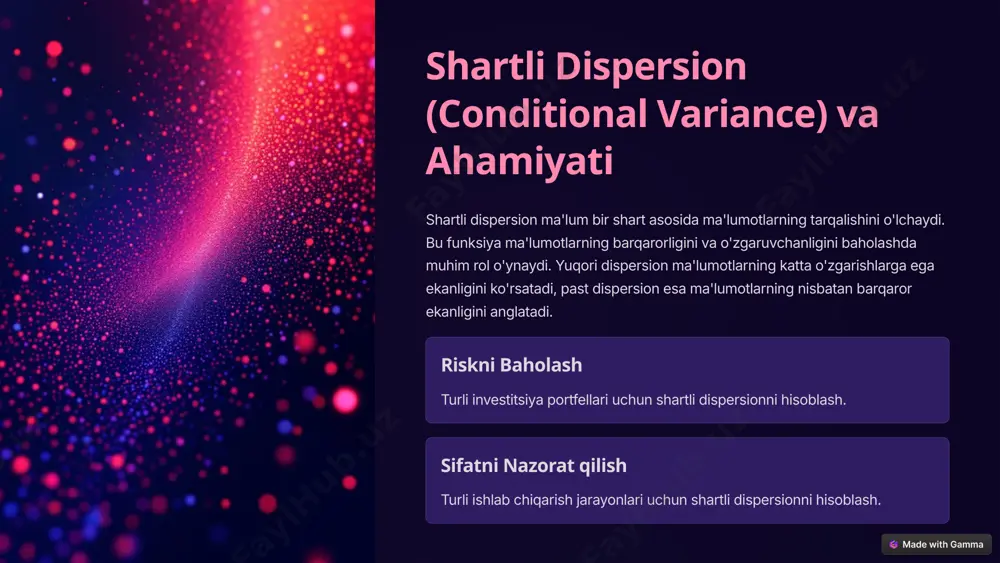 Shartli Dispersion (Conditional Variance) va Ahamiyati

Shartli dispersion ma'lum bir shart asosida ma'lumotlarning tarqalishini o'lchaydi. Bu funksiya ma'lumotlarning barqarorligini va o'zgaruvchanligini baholashda muhim rol o'ynaydi. Yuqori dispersion ma'lumotlarning katta o'zgarishlarga ega ekanligini ko'rsatadi, past dispersion esa ma'lumotlarning nisbatan barqaror ekanligini anglatadi.

Riskni Baholash

Turli investitsiya portfellari uchun shartli dispersionni hisoblash.

Sifatni Nazorat qilish

Turli ishlab chiqarish jarayonlari uchun shartli dispersionni hisoblash.

FaylHub.uz

Made with Gamma